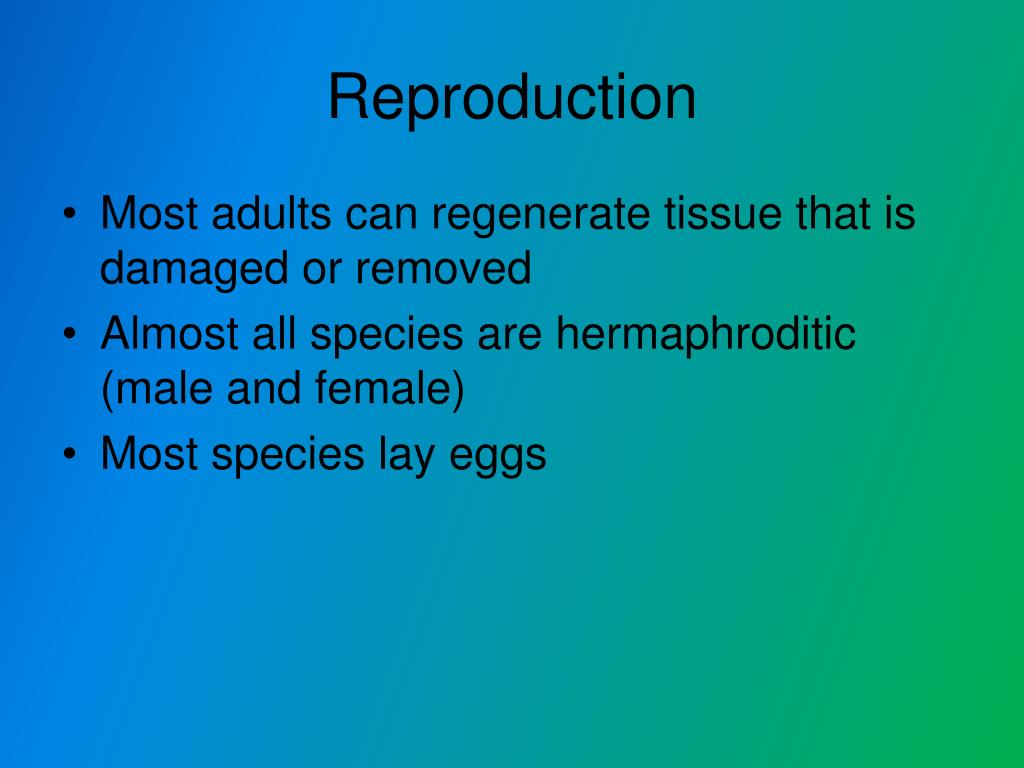 Reproduction

• Most adults can regenerate tissue that is damaged or removed
• Almost all species are hermaphroditic (male and female)
• Most species lay eggs